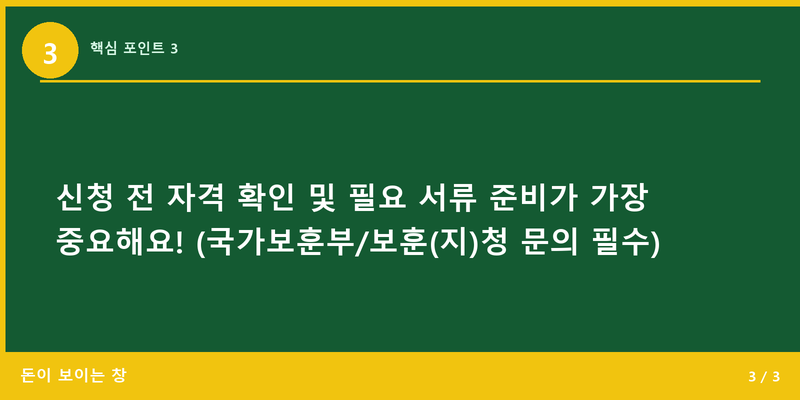 3

핵심 포인트 3

신청 전 자격 확인 및 필요 서류 준비가 가장 중요해요! (국가보훈부/보훈(지)청 문의 필수)

돈이 보이는 창

3 / 3